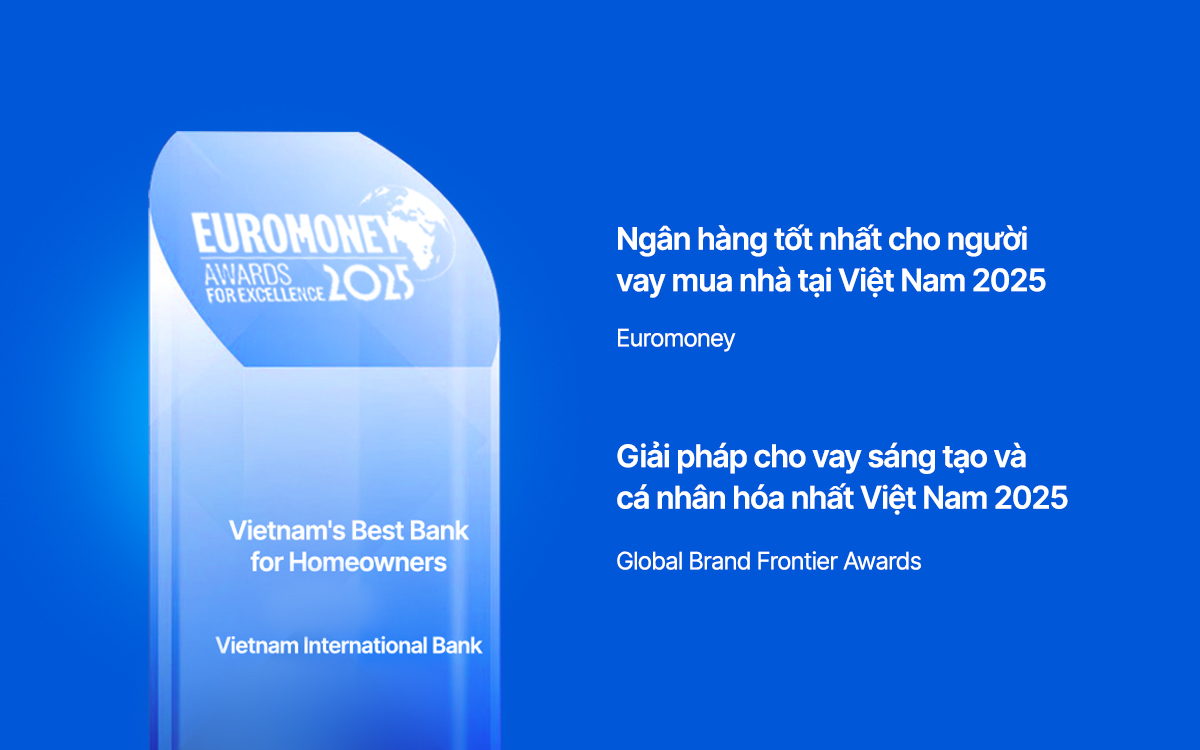 EUROMONEY
AWARDS FOR EXCELLENCE 2025

Vietnam's Best Bank for Homeowners

Vietnam International Bank

Ngân hàng tốt nhất cho người vay mua nhà tại Việt Nam 2025

Euromoney

Giải pháp cho vay sáng tạo và cá nhân hóa nhất Việt Nam 2025

Global Brand Frontier Awards